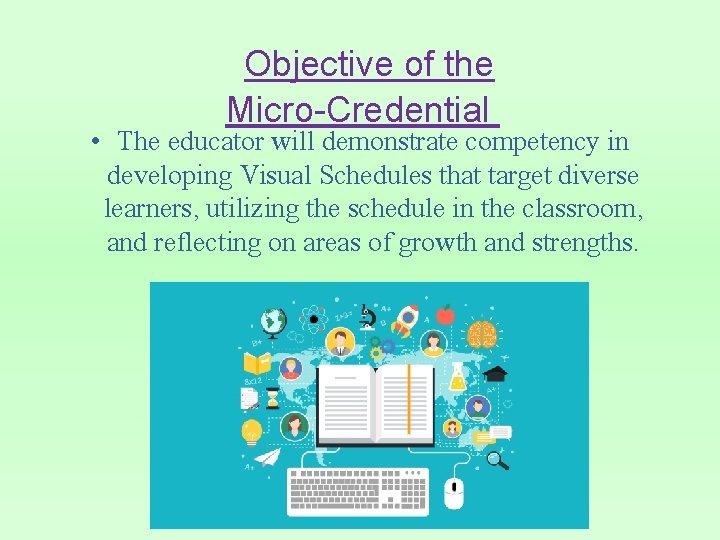 Objective of the Micro-Credential

• The educator will demonstrate competency in developing Visual Schedules that target diverse learners, utilizing the schedule in the classroom, and reflecting on areas of growth and strengths.